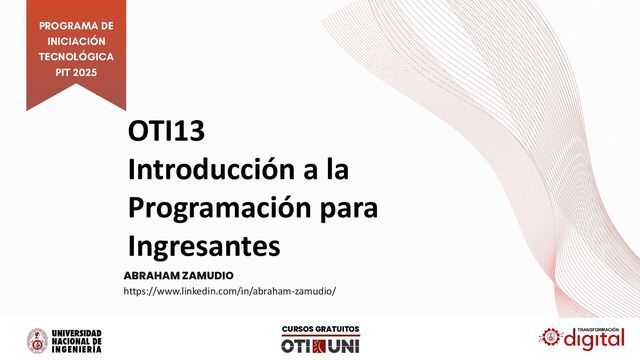 PROGRAMA DE INICIACIÓN TECNOLÓGICA PIT 2025

OTI13
Introducción a la Programación para Ingresantes

ABRAHAM ZAMUDIO
https://www.linkedin.com/in/abraham-zamudio/

UNIVERSIDAD NACIONAL DE INGENIERÍA

CURSOS GRATUITOS
OTI UNI

TRANSFORMACIÓN
digital